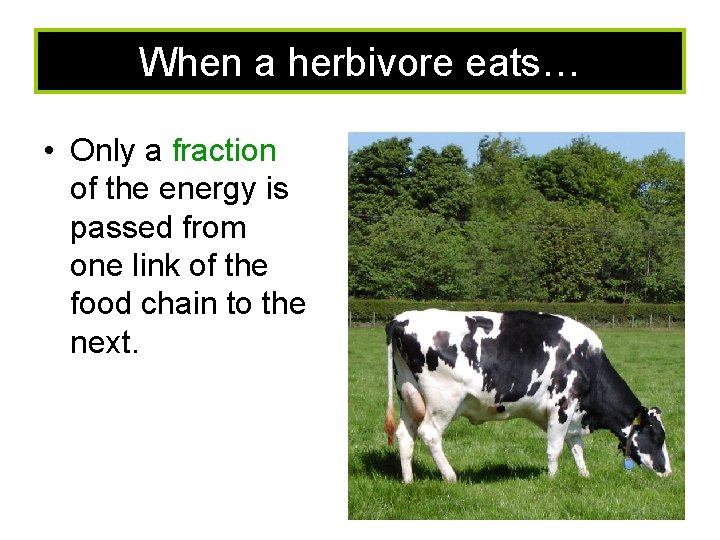 When a herbivore eats…

• Only a fraction of the energy is passed from one link of the food chain to the next.